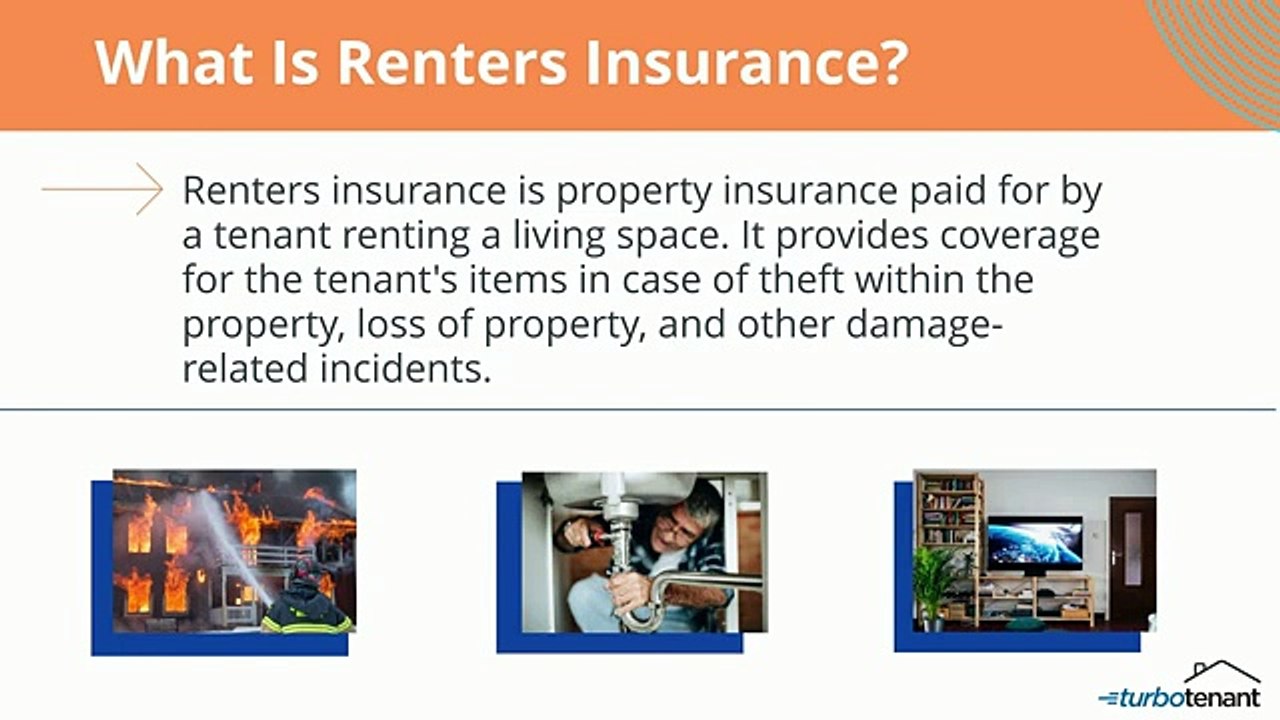 What Is Renters Insurance?

Renters insurance is property insurance paid for by a tenant renting a living space. It provides coverage for the tenant's items in case of theft within the property, loss of property, and other damage-related incidents.

turbotenant